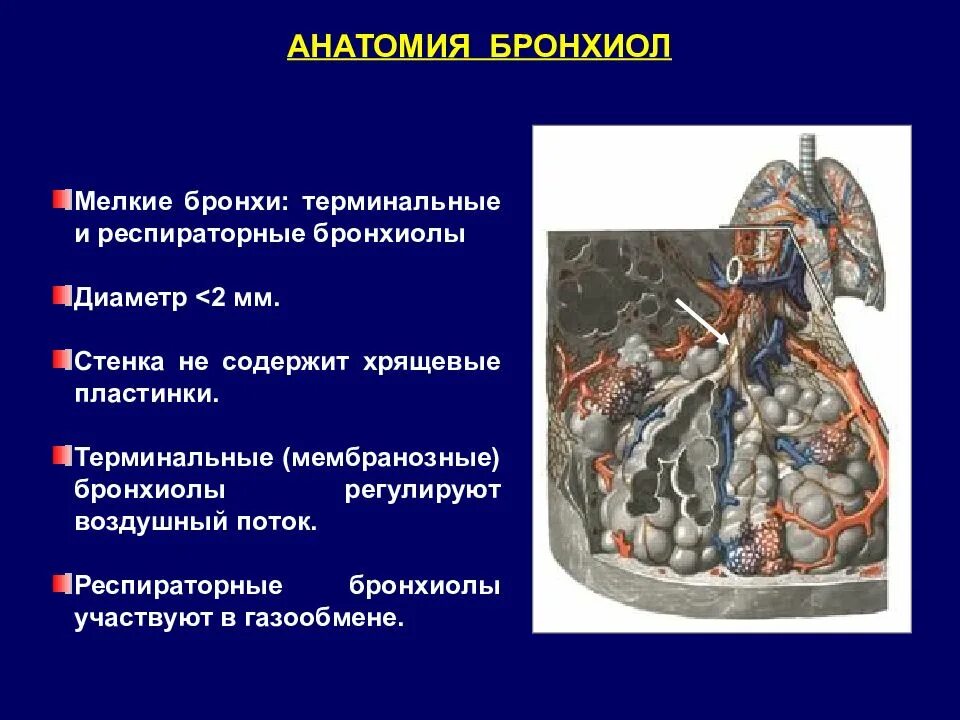 АНАТОМИЯ БРОНХИОЛ

Мелкие бронхи: терминальные и респираторные бронхиолы

Диаметр <2 мм.

Стенка не содержит хрящевые пластинки.

Терминальные (мембранозные) бронхиолы регулируют воздушный поток.

Респираторные бронхиолы участвуют в газообмене.